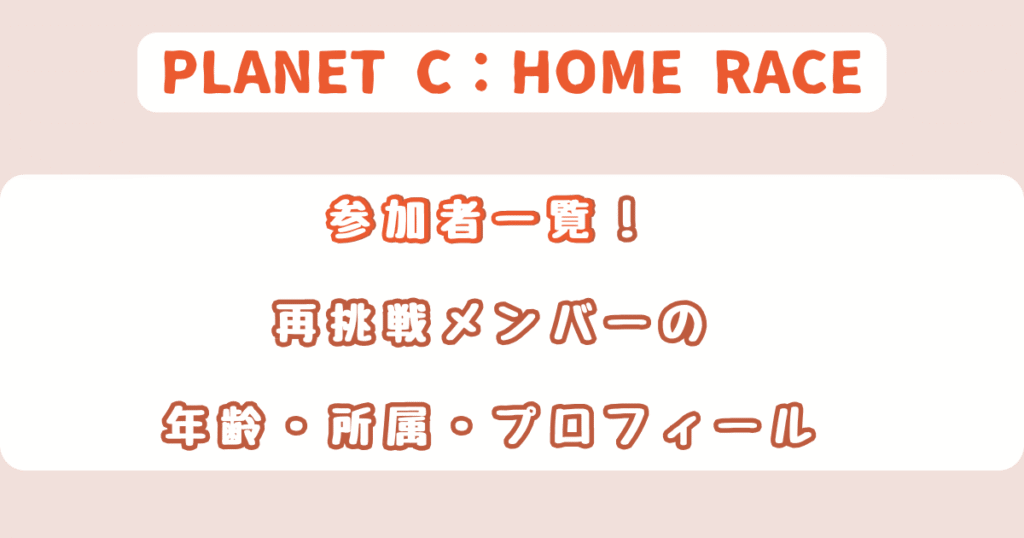 PLANET C：HOME RACE

参加者一覧！

再挑戦メンバーの

年齢・所属・プロフィール